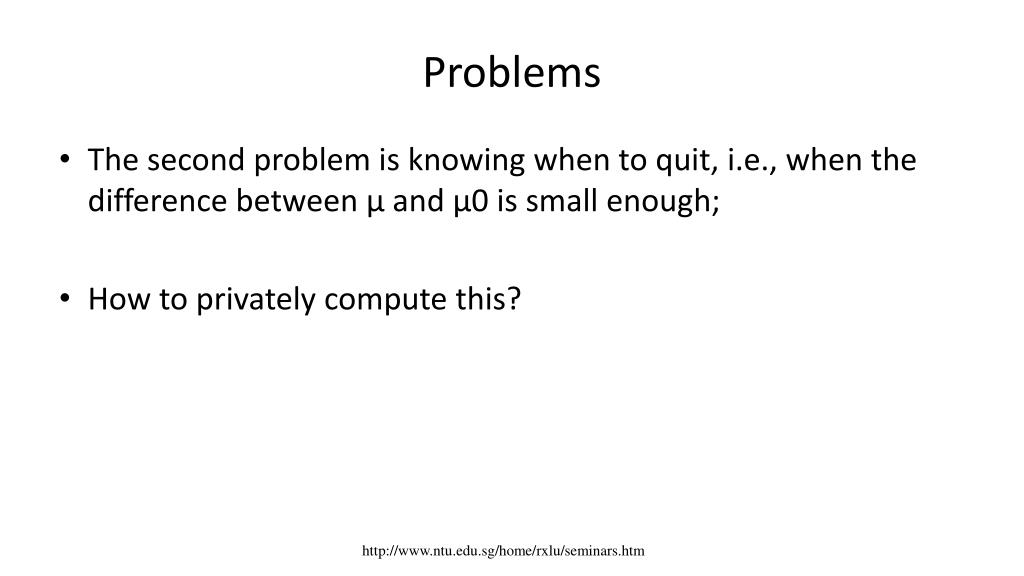 Problems

• The second problem is knowing when to quit, i.e., when the difference between μ and μ0 is small enough;

• How to privately compute this?

http://www.ntu.edu.sg/home/rxlu/seminars.htm